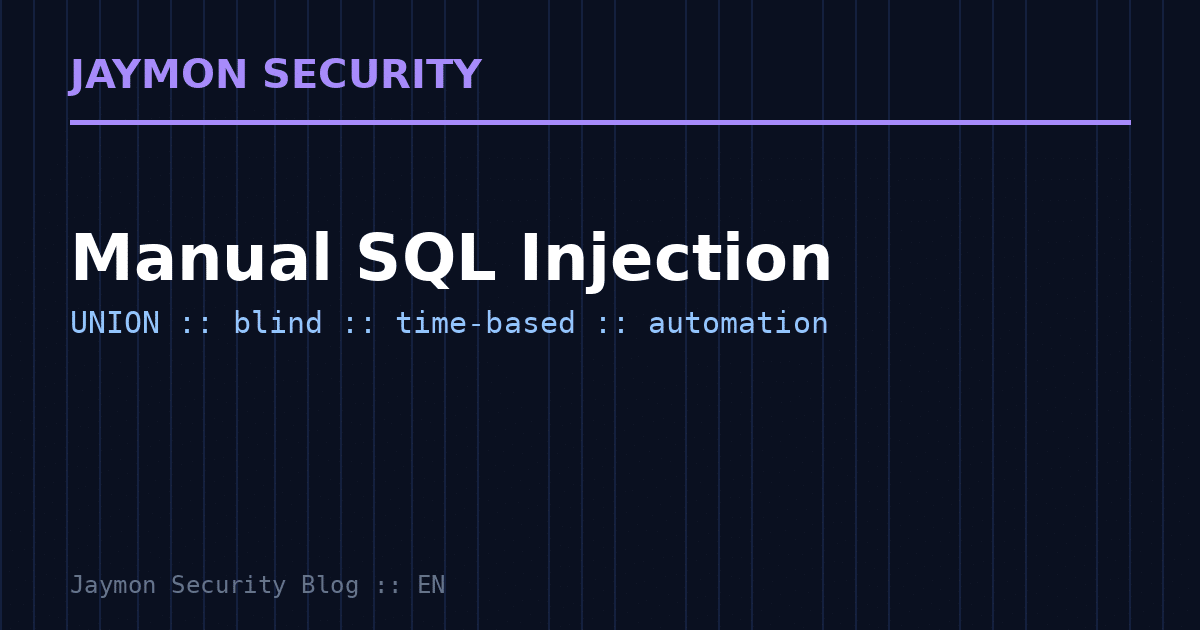 JAYMON SECURITY

Manual SQL Injection

UNION :: blind :: time-based :: automation

Jaymon Security Blog :: EN